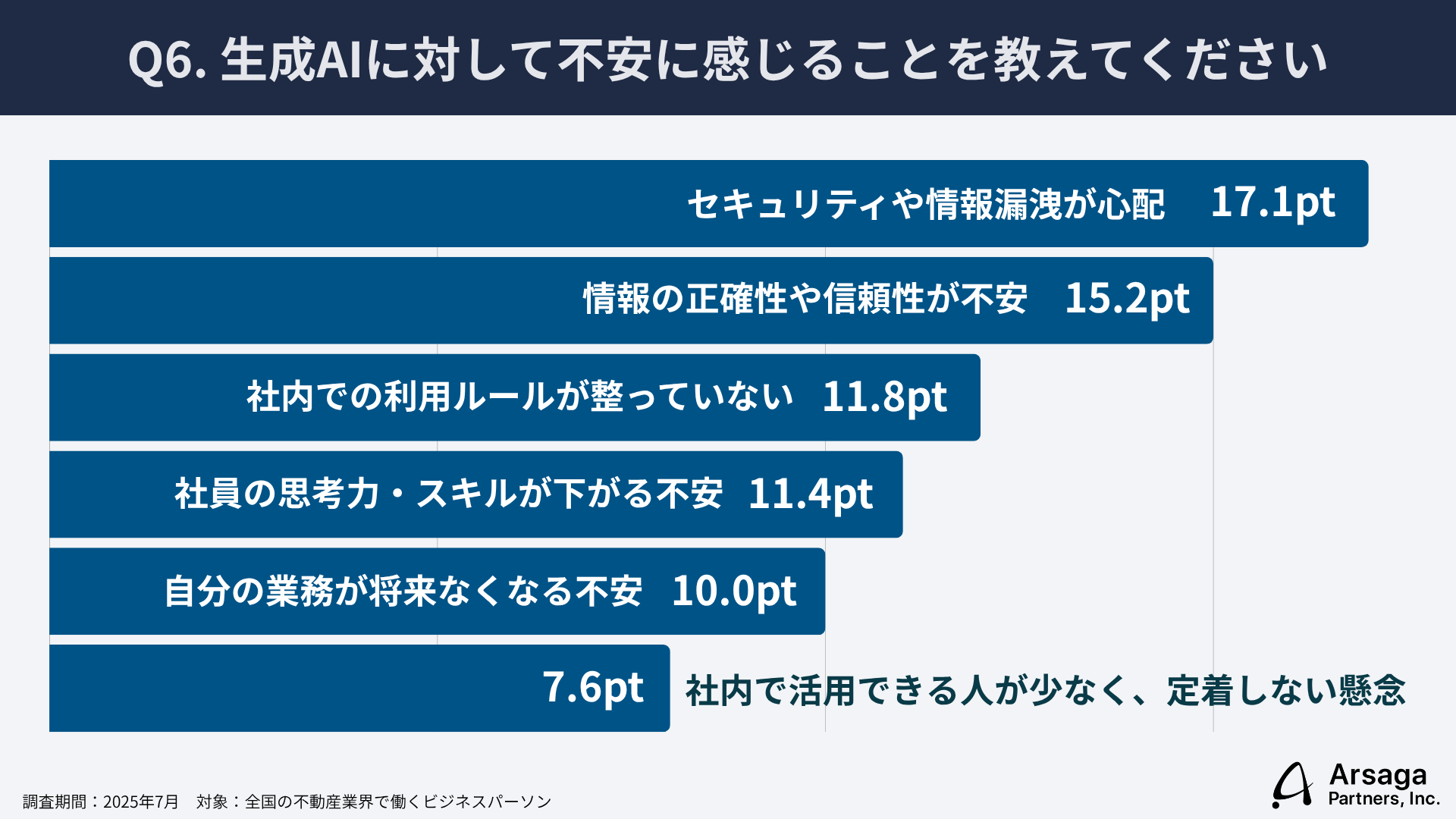 Q6. 生成AIに対して不安に感じることを教えてください

セキュリティや情報漏洩が心配 17.1pt

情報の正確性や信頼性が不安 15.2pt

社内での利用ルールが整っていない 11.8pt

社員の思考力・スキルが下がる不安 11.4pt

自分の業務が将来なくなる不安 10.0pt

7.6pt 社内で活用できる人が少なく、定着しない懸念

調査期間：2025年7月 対象：全国の不動産業界で働くビジネスパーソン

Arsaga Partners, Inc.